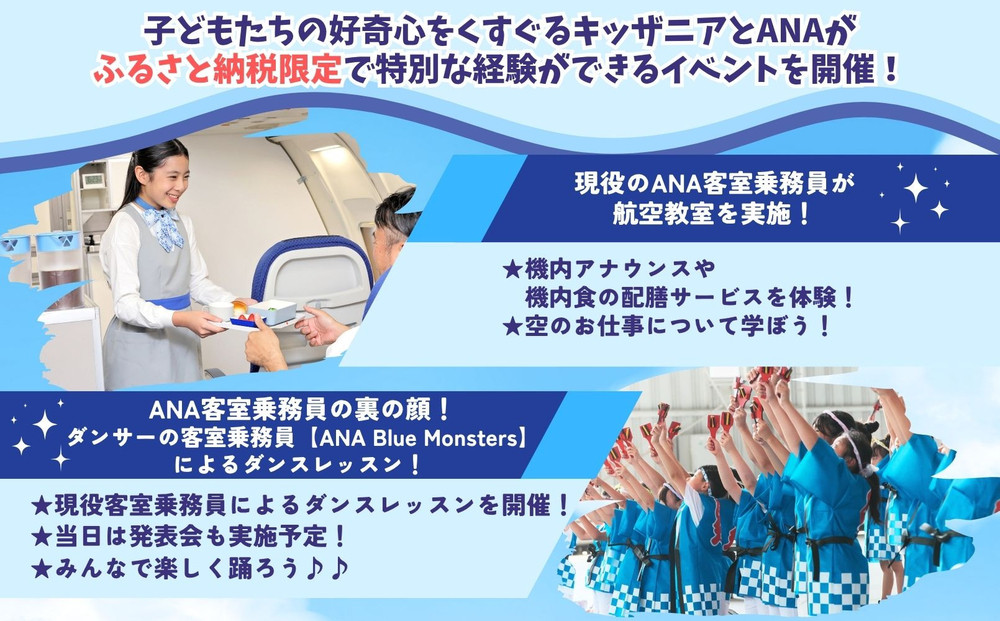 子どもたちの好奇心をくすぐるキッザニアとANAが
ふるさと納税限定で特別な経験ができるイベントを開催！

現役のANA客室乗務員が
航空教室を実施！

★機内アナウンスや
機内食の配膳サービスを体験！
★空のお仕事について学ぼう！

ANA客室乗務員の裏の顔！
ダンサーの客室乗務員【ANA Blue Monsters】
によるダンスレッスン！

★現役客室乗務員によるダンスレッスンを開催！
★当日は発表会も実施予定！
★みんなで楽しく踊ろう♪♪